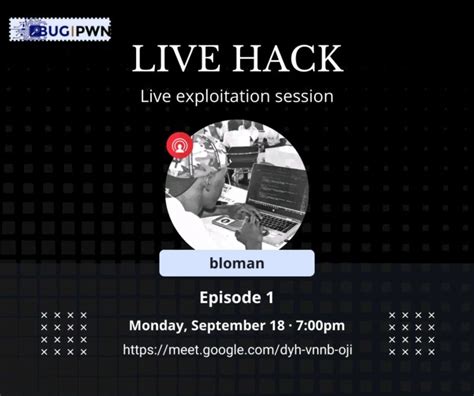 BUG|PWN

LIVE HACK

Live exploitation session

bloman

Episode 1

Monday, September 18 · 7:00pm

https://meet.google.com/dyh-vnnb-oji